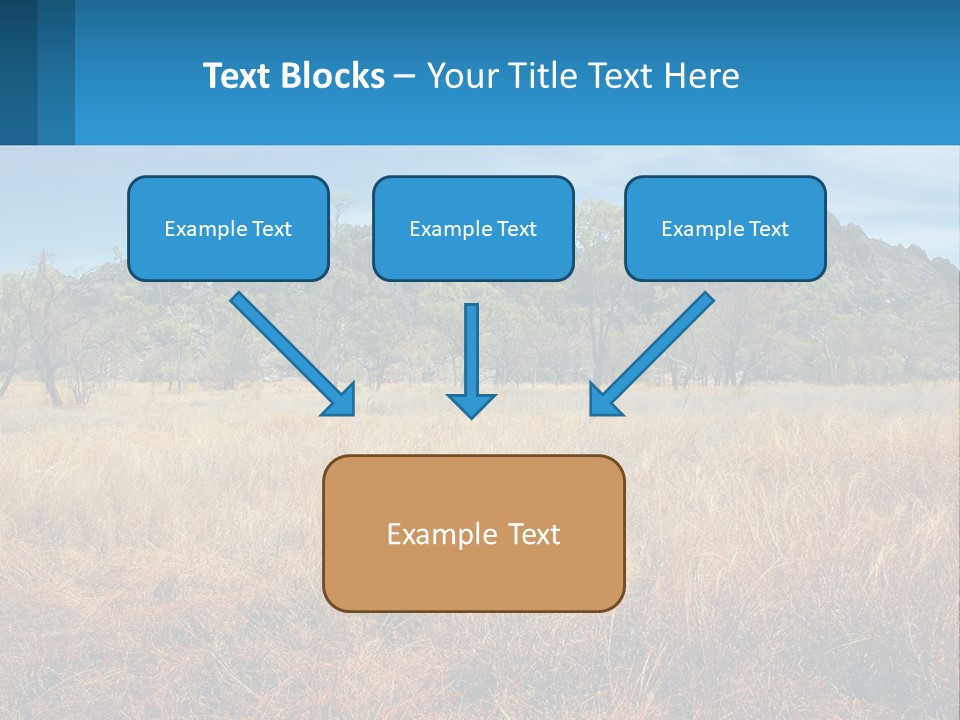 Text Blocks – Your Title Text Here

Example Text

Example Text

Example Text

Example Text